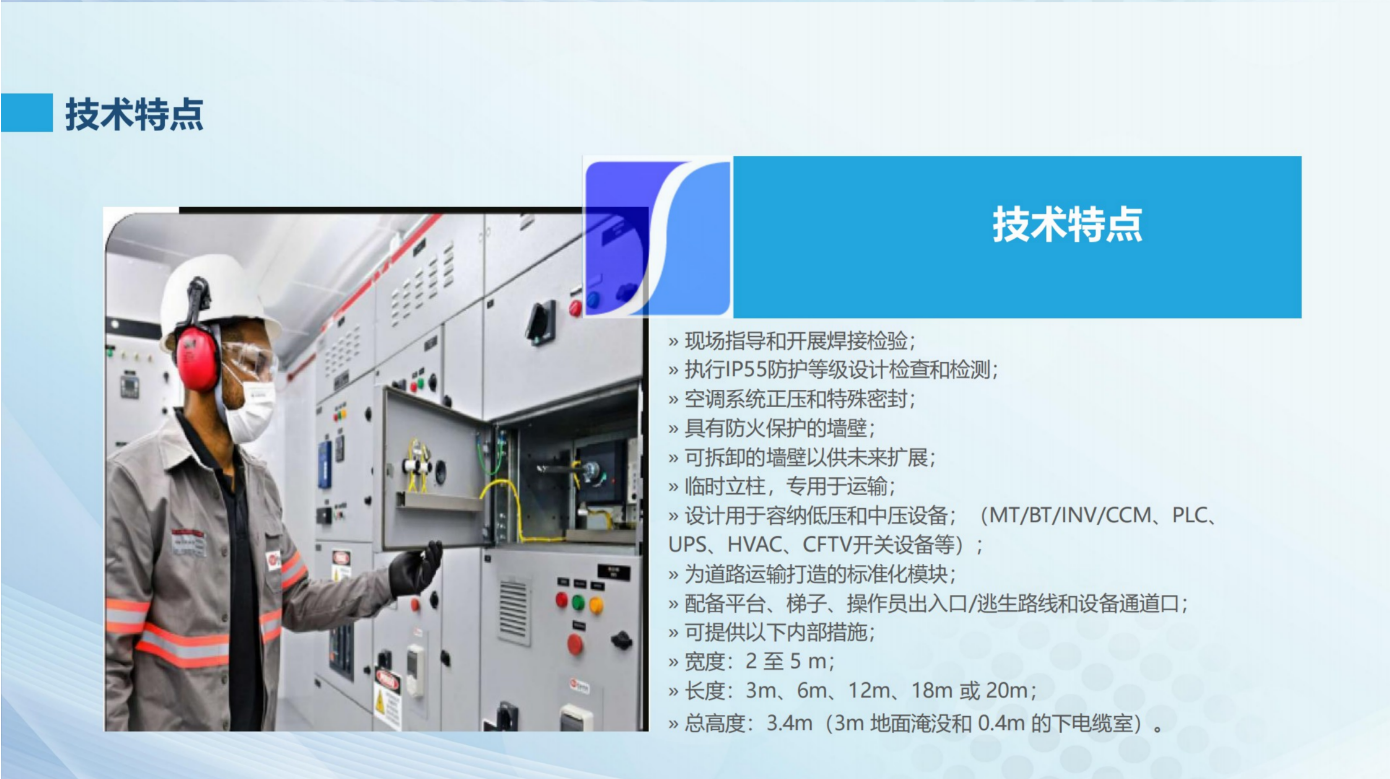 技术特点

技术特点

» 现场指导和开展焊接检验；
» 执行IP55防护等级设计检查和检测；
» 空调系统正压和特殊密封；
» 具有防火保护的墙壁；
» 可拆卸的墙壁以供未来扩展；
» 临时立柱，专用于运输；
» 设计用于容纳低压和中压设备；（MT/BT/INV/CCM、PLC、UPS、HVAC、CFTV开关设备等）；
» 为道路运输打造的标准化模块；
» 配备平台、梯子、操作员出入口/逃生路线和设备通道口；
» 可提供以下内部措施；
» 宽度：2 至 5 m；
» 长度：3m、6m、12m、18m 或 20m；
» 总高度：3.4m（3m 地面淹没和 0.4m 的下电缆室）。